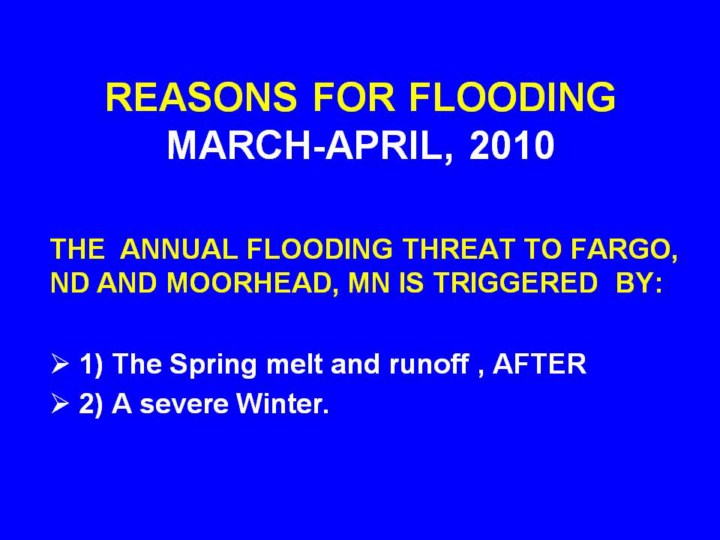 REASONS FOR FLOODING
MARCH-APRIL, 2010

THE ANNUAL FLOODING THREAT TO FARGO, ND AND MOORHEAD, MN IS TRIGGERED BY:

➢ 1) The Spring melt and runoff , AFTER
➢ 2) A severe Winter.